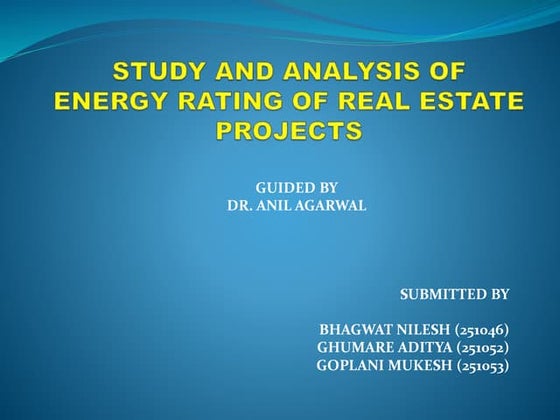 STUDY AND ANALYSIS OF ENERGY RATING OF REAL ESTATE PROJECTS

GUIDED BY
DR. ANIL AGARWAL

SUBMITTED BY

BHAGWAT NILESH (251046)
GHUMARE ADITYA (251052)
GOPLANI MUKESH (251053)